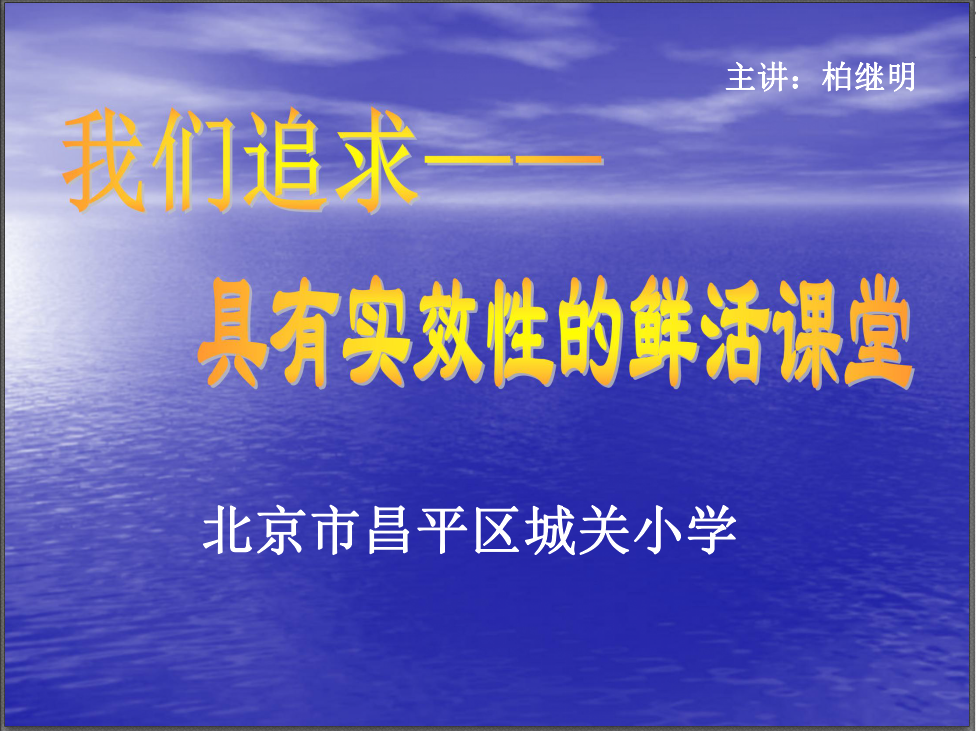 主讲：柏继明

我们追求——

具有实效性的鲜活课堂

北京市昌平区城关小学